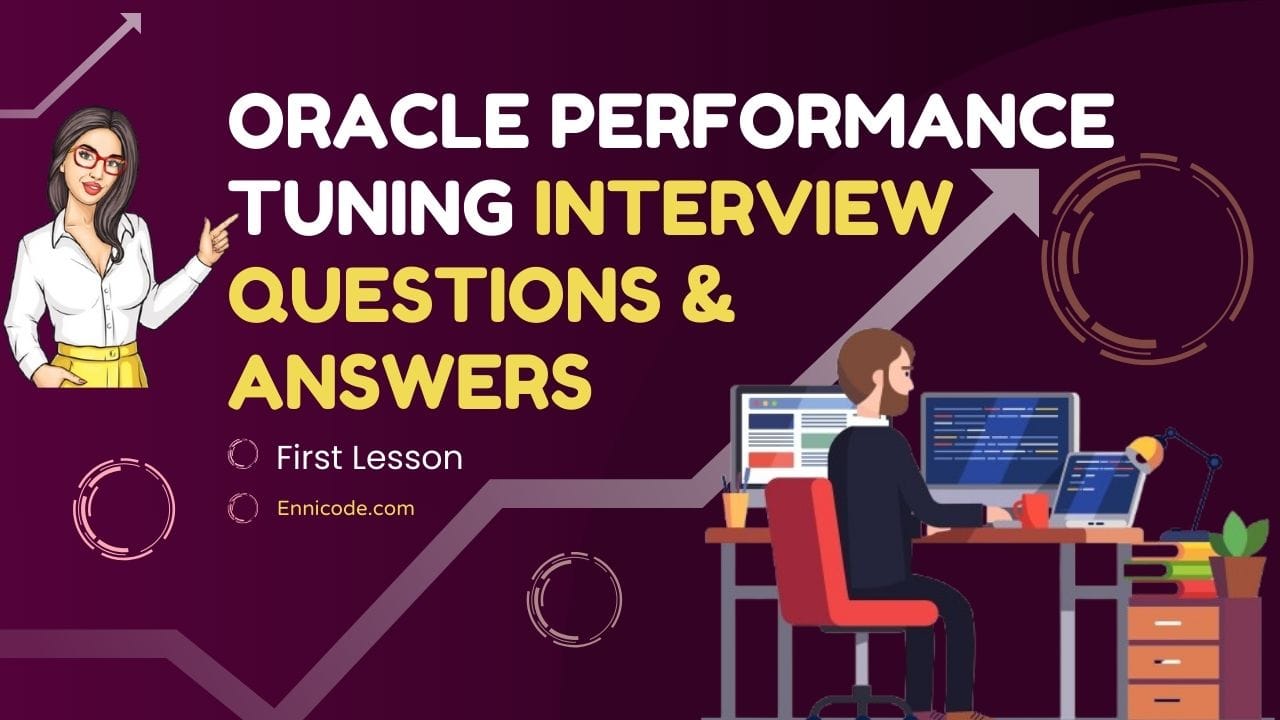 ORACLE PERFORMANCE TUNING INTERVIEW QUESTIONS & ANSWERS

First Lesson

Ennicode.com